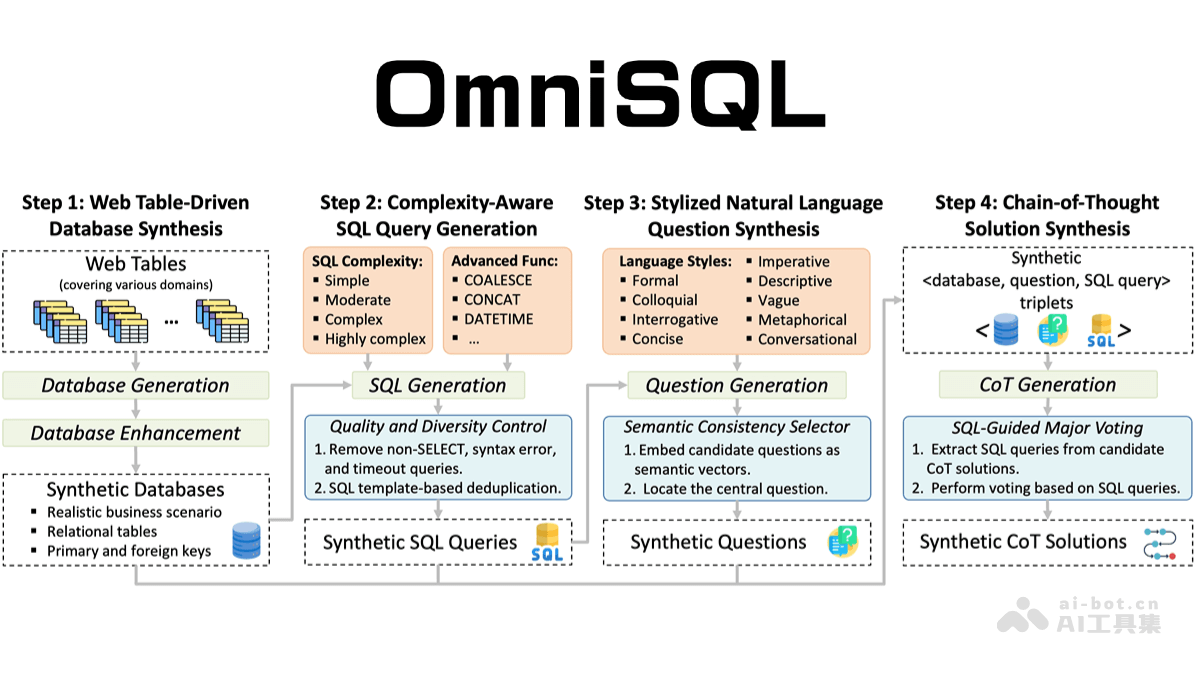 OmniSQL

Step 1: Web Table-Driven Database Synthesis

Web Tables
(covering various domains)

...

Database Generation

Database Enhancement

Synthetic Databases
▪ Realistic business scenario
▪ Relational tables
▪ Primary and foreign keys

Step 2: Complexity-Aware SQL Query Generation

SQL Complexity:
▪ Simple
▪ Moderate
▪ Complex
▪ Highly complex

Advanced Func:
▪ COALESCE
▪ CONCAT
▪ DATETIME
▪ ...

SQL Generation

Quality and Diversity Control
1. Remove non-SELECT, syntax error, and timeout queries.
2. SQL template-based deduplication.

Synthetic SQL Queries

SQL

Step 3: Stylized Natural Language Question Synthesis

Language Styles:
▪ Formal
▪ Colloquial
▪ Interrogative
▪ Concise
▪ Imperative
▪ Descriptive
▪ Vague
▪ Metaphorical
▪ Conversational

Question Generation

Semantic Consistency Selector
1. Embed candidate questions as semantic vectors.
2. Locate the central question.

Synthetic Questions

Step 4: Chain-of-Thought Solution Synthesis

Synthetic
<database, question, SQL query>
triplets

< SQL >

CoT Generation

SQL-Guided Major Voting
1. Extract SQL queries from candidate CoT solutions.
2. Perform voting based on SQL queries.

Synthetic CoT Solutions

ai-bot.cn
AI工具集